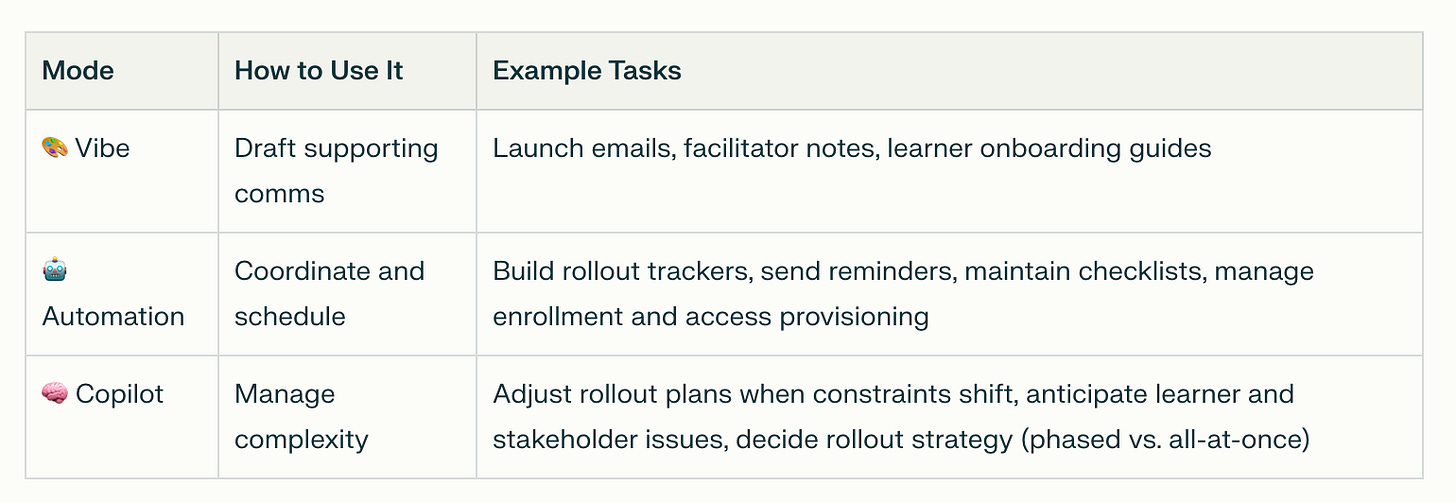 | Mode | How to Use It | Example Tasks |
|---|---|---|
| 🎨 Vibe | Draft supporting comms | Launch emails, facilitator notes, learner onboarding guides |
| 🤖 Automation | Coordinate and schedule | Build rollout trackers, send reminders, maintain checklists, manage enrollment and access provisioning |
| 🧠 Copilot | Manage complexity | Adjust rollout plans when constraints shift, anticipate learner and stakeholder issues, decide rollout strategy (phased vs. all-at-once) |